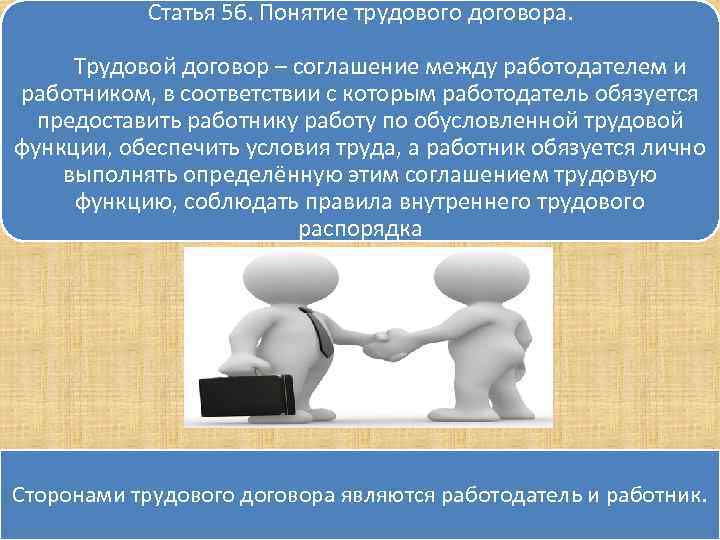 Статья 56. Понятие трудового договора.

Трудовой договор – соглашение между работодателем и работником, в соответствии с которым работодатель обязуется предоставить работнику работу по обусловленной трудовой функции, обеспечить условия труда, а работник обязуется лично выполнять определённую этим соглашением трудовую функцию, соблюдать правила внутреннего трудового распорядка

Сторонами трудового договора являются работодатель и работник.